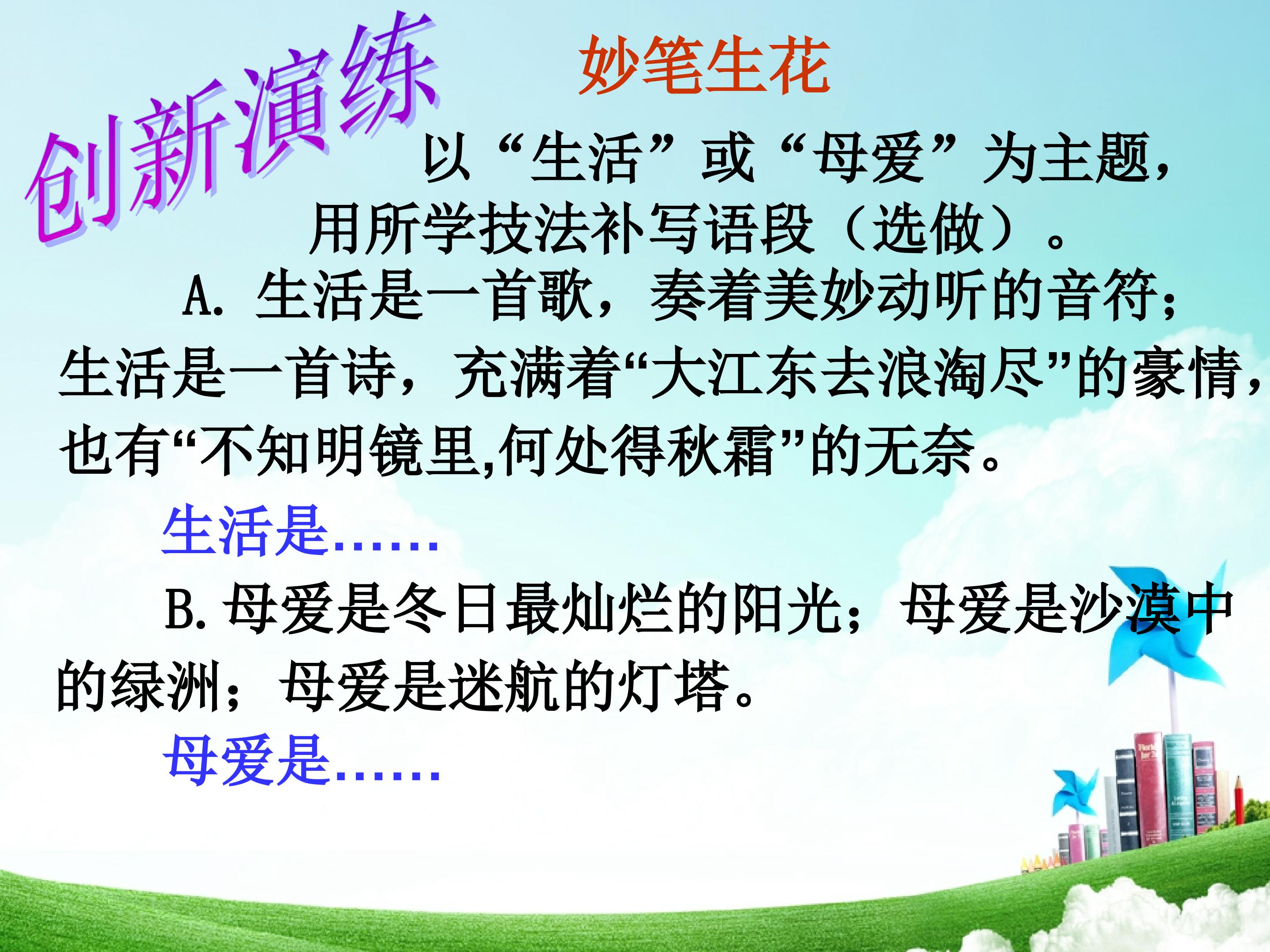 创新演练

妙笔生花

以“生活”或“母爱”为主题，用所学技法补写语段（选做）。

A. 生活是一首歌，奏着美妙动听的音符；生活是一首诗，充满着“大江东去浪淘尽”的豪情，也有“不知明镜里,何处得秋霜”的无奈。

生活是……

B. 母爱是冬日最灿烂的阳光；母爱是沙漠中的绿洲；母爱是迷航的灯塔。

母爱是……